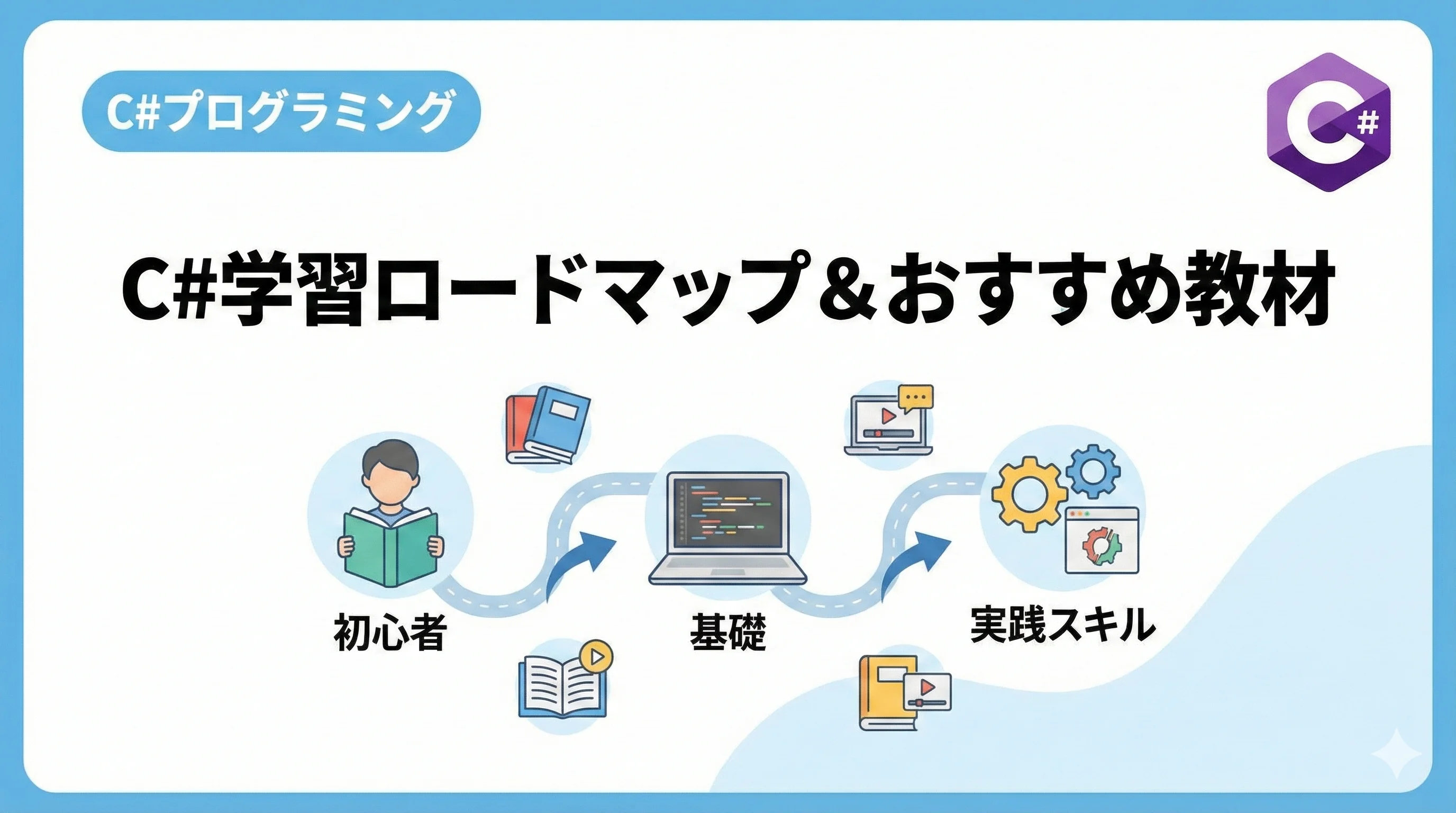 C#プログラミング

C#

C#学習ロードマップ＆おすすめ教材

初心者

基礎

実践スキル